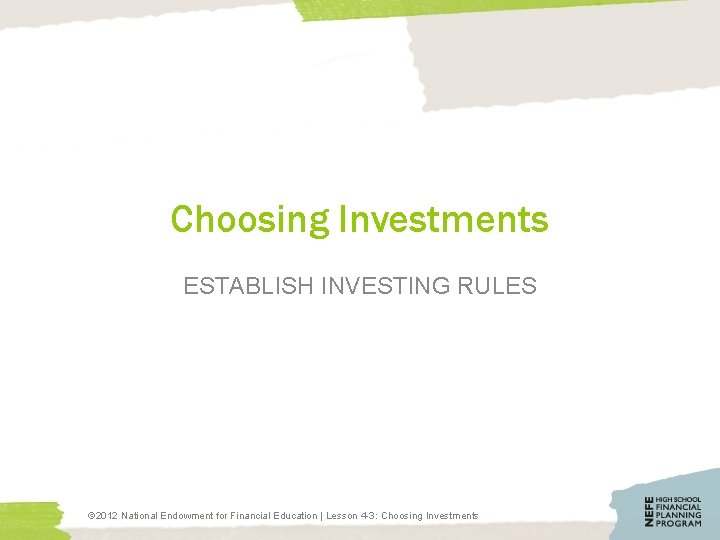 Choosing Investments

ESTABLISH INVESTING RULES

©2012 National Endowment for Financial Education | Lesson 4-3: Choosing Investments

NEFE HIGH SCHOOL FINANCIAL PLANNING PROGRAM